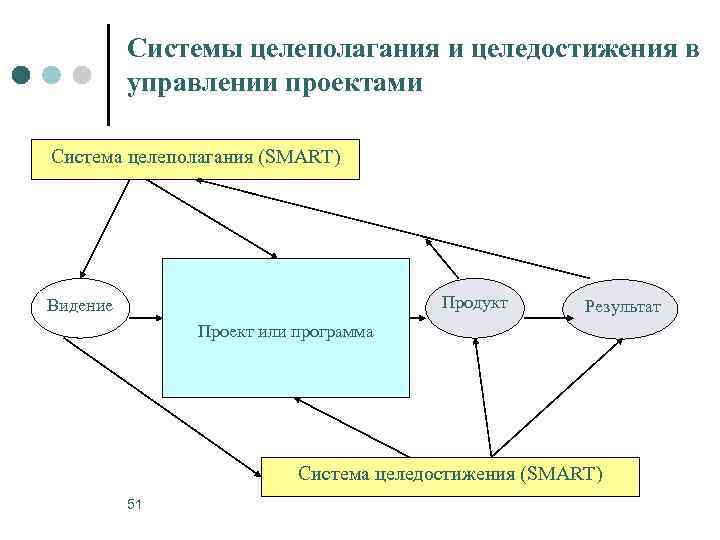 Системы целеполагания и целедостижения в управлении проектами

Система целеполагания (SMART)

Видение

Проект или программа

Продукт

Результат

Система целедостижения (SMART)

51